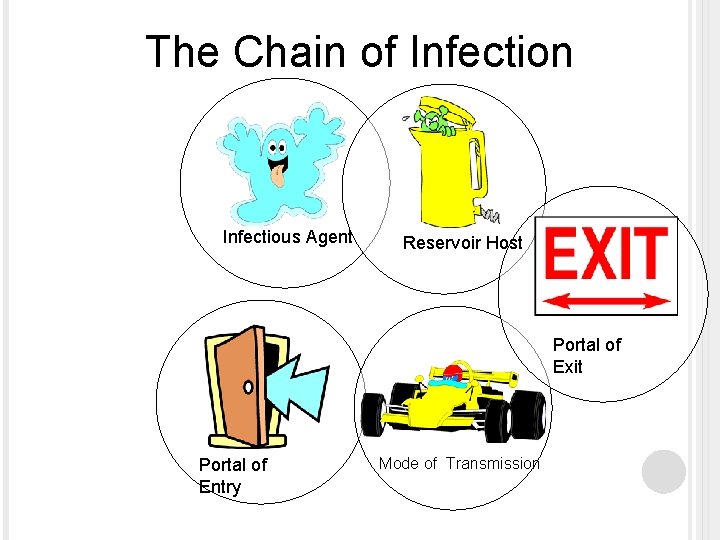 The Chain of Infection

Infectious Agent

Reservoir Host

EXIT

Portal of Exit

Portal of Entry

Mode of Transmission